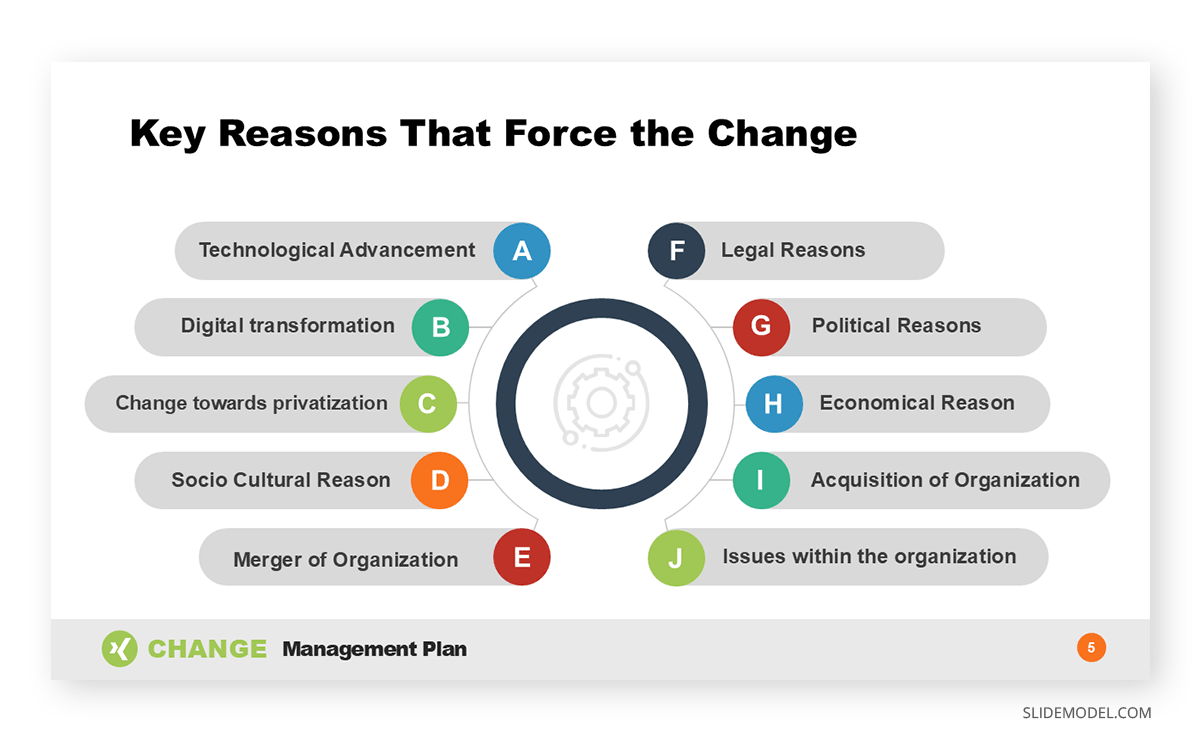 Key Reasons That Force the Change

Technological Advancement A

Digital transformation B

Change towards privatization C

Socio Cultural Reason D

Merger of Organization E

F Legal Reasons

G Political Reasons

H Economical Reason

I Acquisition of Organization

J Issues within the organization

CHANGE Management Plan

5

SLIDEMODEL.COM